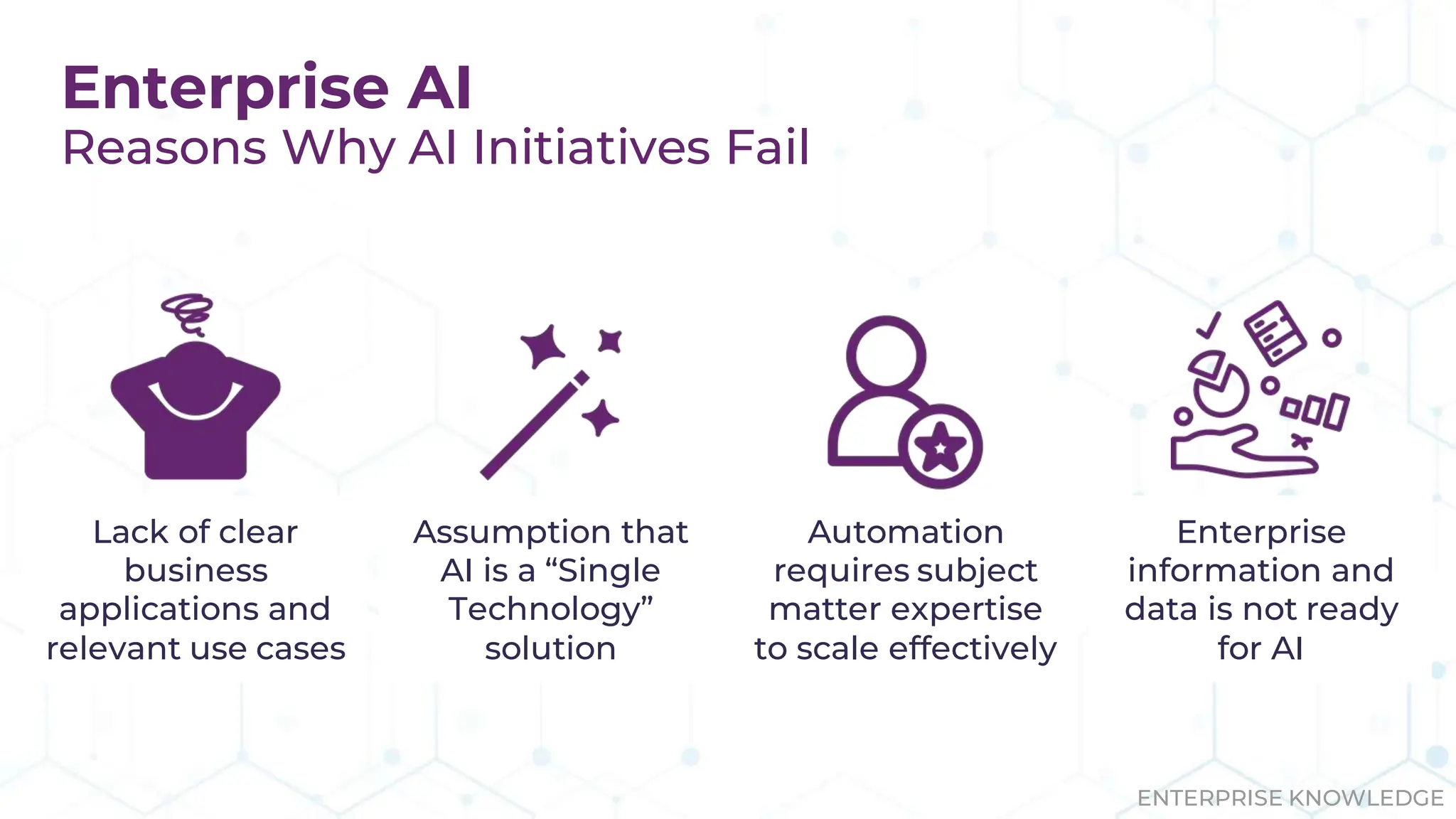 Enterprise AI
Reasons Why AI Initiatives Fail

Lack of clear business applications and relevant use cases

Assumption that AI is a “Single Technology” solution

Automation requires subject matter expertise to scale effectively

Enterprise information and data is not ready for AI

ENTERPRISE KNOWLEDGE